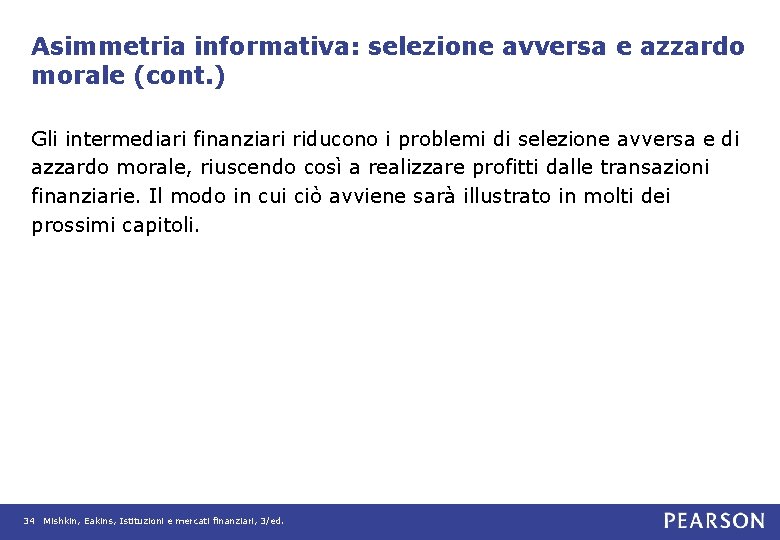 Asimmetria informativa: selezione avversa e azzardo morale (cont.)

Gli intermediari finanziari riducono i problemi di selezione avversa e di azzardo morale, riuscendo così a realizzare profitti dalle transazioni finanziarie. Il modo in cui ciò avviene sarà illustrato in molti dei prossimi capitoli.

34 Mishkin, Eakins, Istituzioni e mercati finanziari, 3/ed.

PEARSON